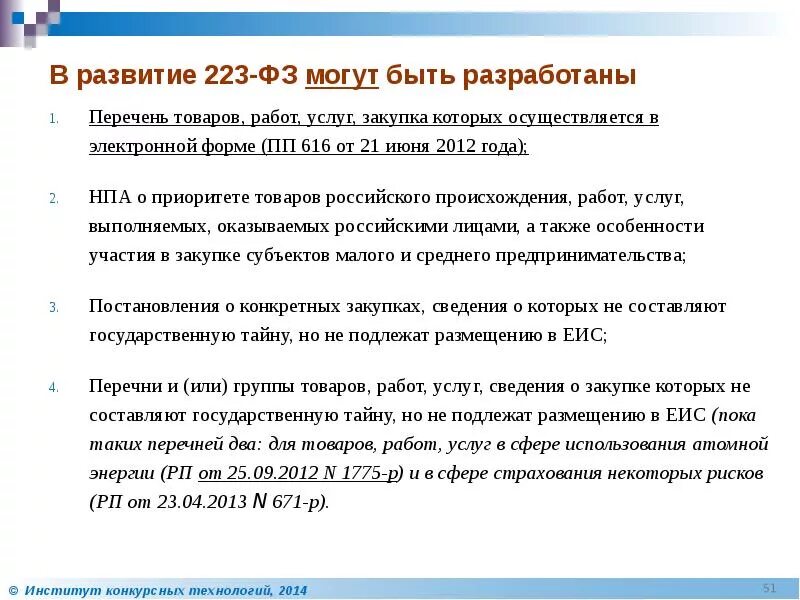 В развитие 223-ФЗ могут быть разработаны

1. Перечень товаров, работ, услуг, закупка которых осуществляется в электронной форме (ПП 616 от 21 июня 2012 года);

2. НПА о приоритете товаров российского происхождения, работ, услуг, выполняемых, оказываемых российскими лицами, а также особенности участия в закупке субъектов малого и среднего предпринимательства;

3. Постановления о конкретных закупках, сведения о которых не составляют государственную тайну, но не подлежат размещению в ЕИС;

4. Перечни и (или) группы товаров, работ, услуг, сведения о закупке которых не составляют государственную тайну, но не подлежат размещению в ЕИС (пока таких перечней два: для товаров, работ, услуг в сфере использования атомной энергии (РП от 25.09.2012 N 1775-р) и в сфере страхования некоторых рисков (РП от 23.04.2013 N 671-р).

© Институт конкурсных технологий, 2014

51